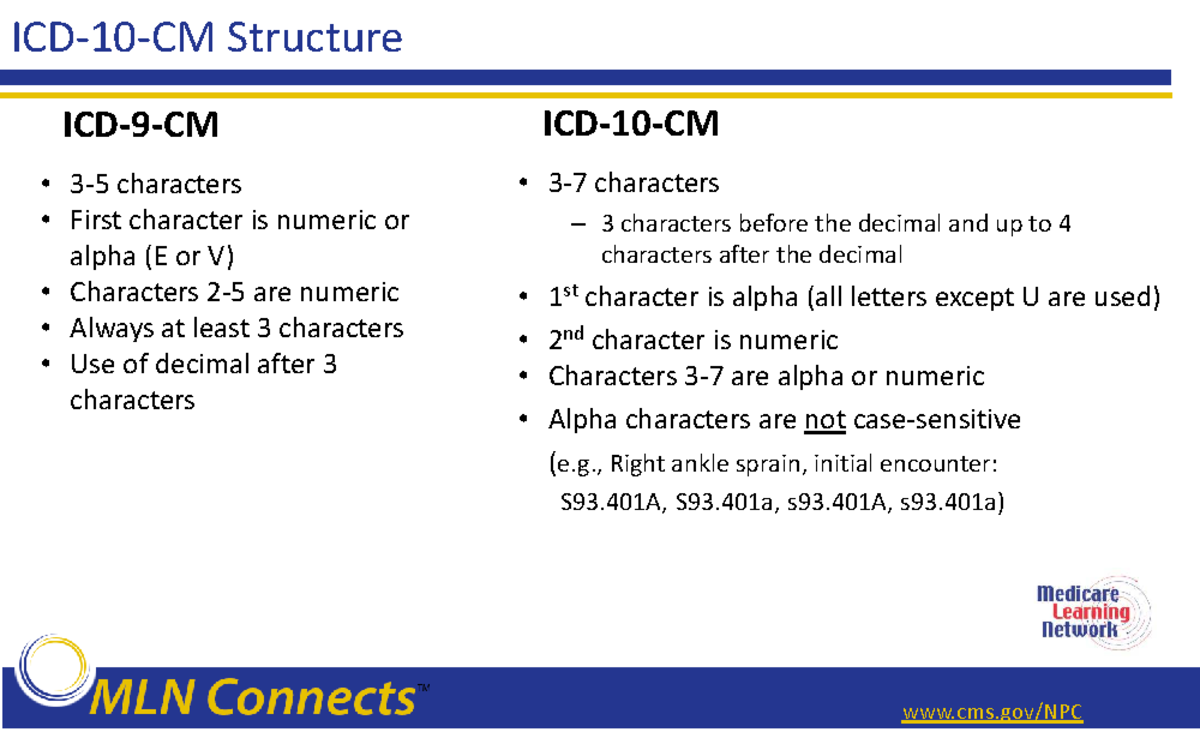 ICD-10-CM Structure

ICD-9-CM

• 3-5 characters
• First character is numeric or alpha (E or V)
• Characters 2-5 are numeric
• Always at least 3 characters
• Use of decimal after 3 characters

ICD-10-CM

• 3-7 characters
– 3 characters before the decimal and up to 4 characters after the decimal
• 1$^{st}$ character is alpha (all letters except U are used)
• 2$^{nd}$ character is numeric
• Characters 3-7 are alpha or numeric
• Alpha characters are not case-sensitive
(e.g., Right ankle sprain, initial encounter: S93.401A, S93.401a, s93.401A, s93.401a)

Medicare Learning Network

MLN Connects™

www.cms.gov/NPC